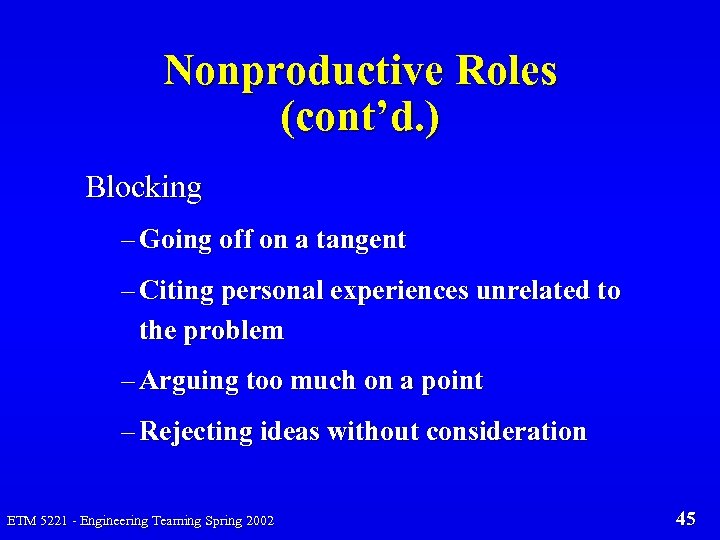 Nonproductive Roles (cont'd.)

Blocking

– Going off on a tangent

– Citing personal experiences unrelated to the problem

– Arguing too much on a point

– Rejecting ideas without consideration

ETM 5221 - Engineering Teaming Spring 2002

45